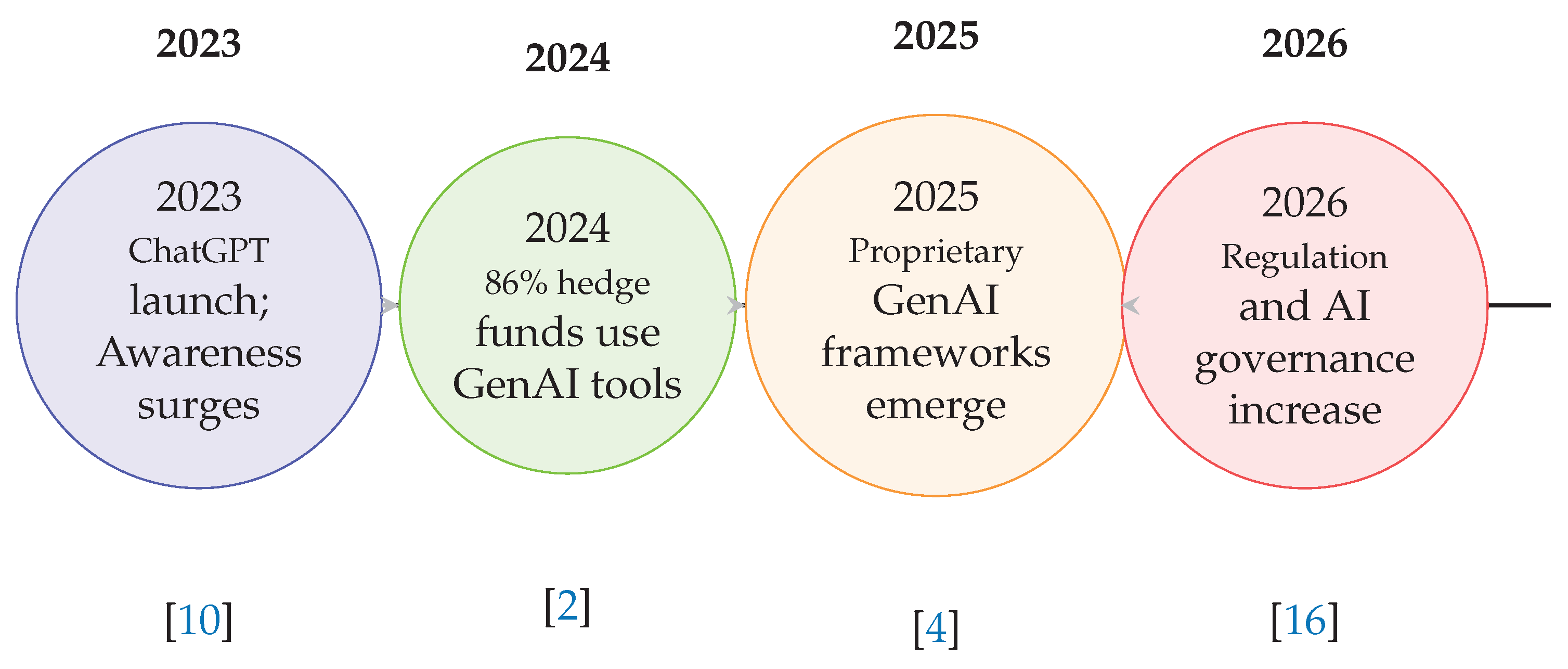 2023

2023
ChatGPT launch; Awareness surges

[10]

2024

2024
86% hedge funds use GenAI tools

[2]

2025

2025
Proprietary GenAI frameworks emerge

[4]

2026

2026
Regulation and AI governance increase

[16]